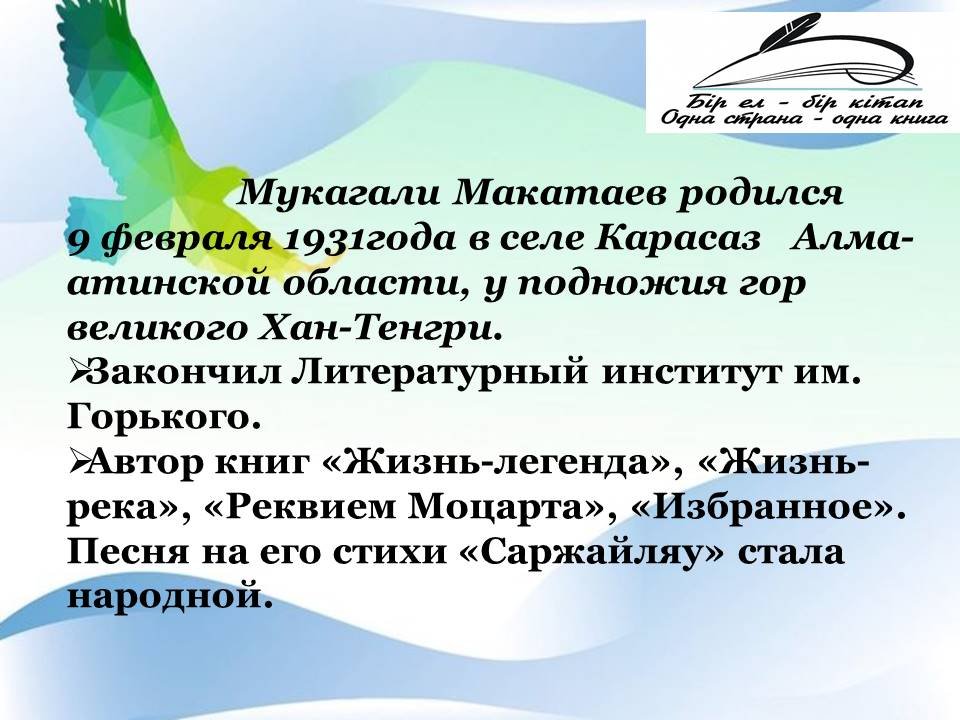 Бір ел - бір кітап
Одна страна - одна книга

Мукагали Макатаев родился 9 февраля 1931года в селе Карасаз Алма-атинской области, у подножия гор великого Хан-Тенгри.
➢Закончил Литературный институт им. Горького.
➢Автор книг «Жизнь-легенда», «Жизнь-река», «Реквием Моцарта», «Избранное». Песня на его стихи «Саржайляу» стала народной.